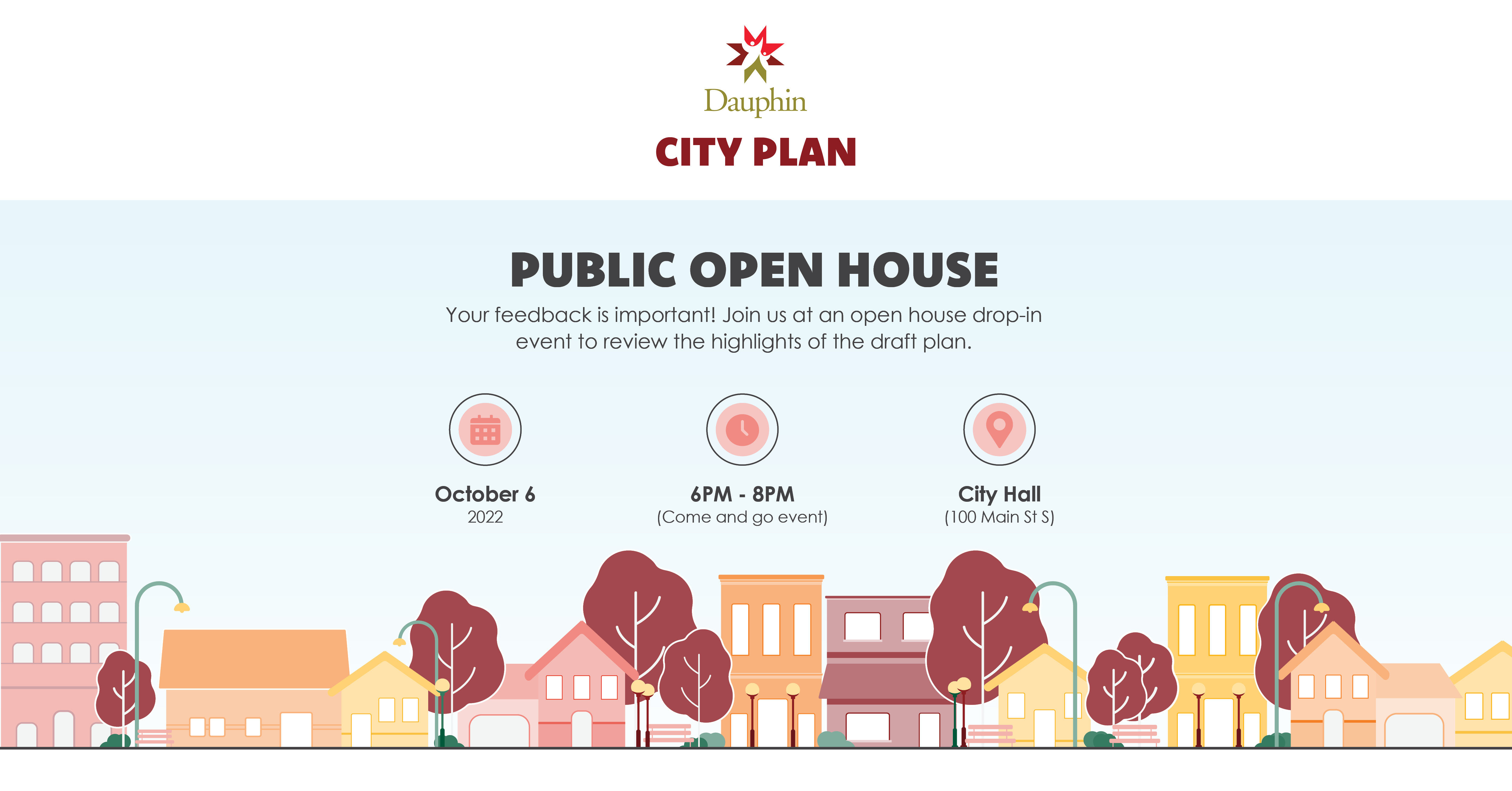 Dauphin

CITY PLAN

PUBLIC OPEN HOUSE

Your feedback is important! Join us at an open house drop-in event to review the highlights of the draft plan.

October 6
2022

6PM - 8PM
(Come and go event)

City Hall
(100 Main St S)